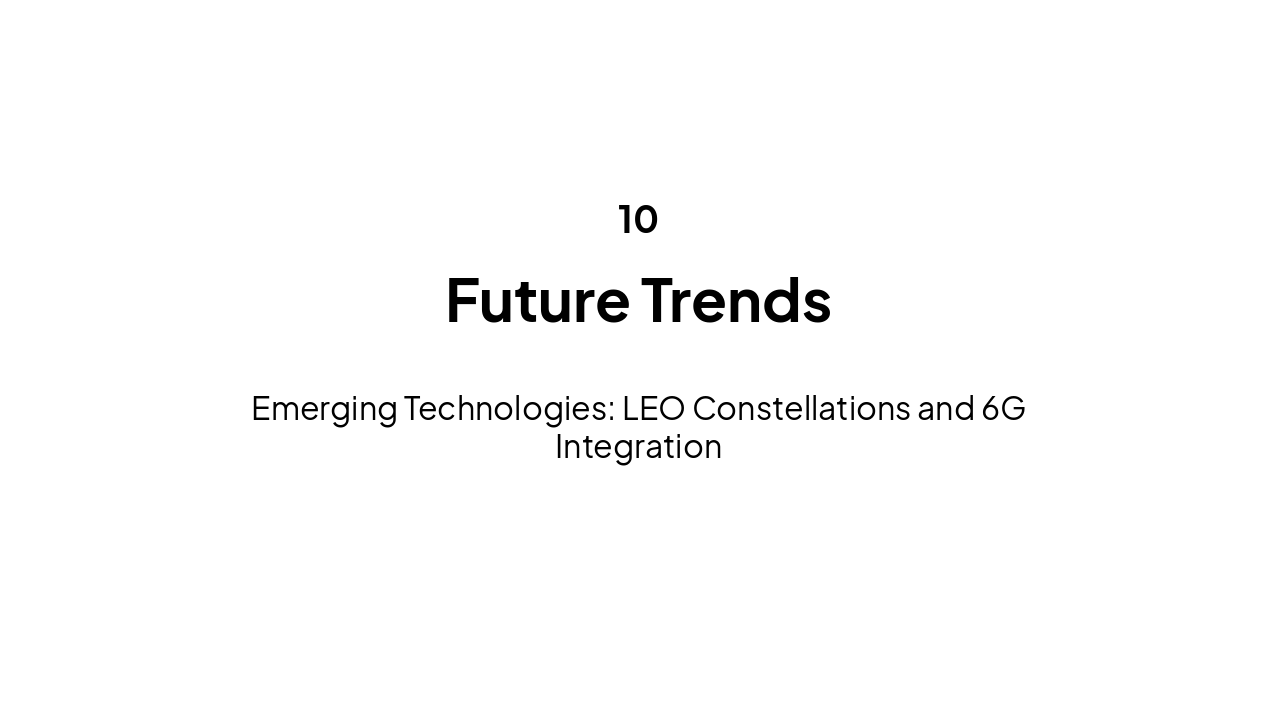 10

Future Trends

Emerging Technologies: LEO Constellations and 6G Integration